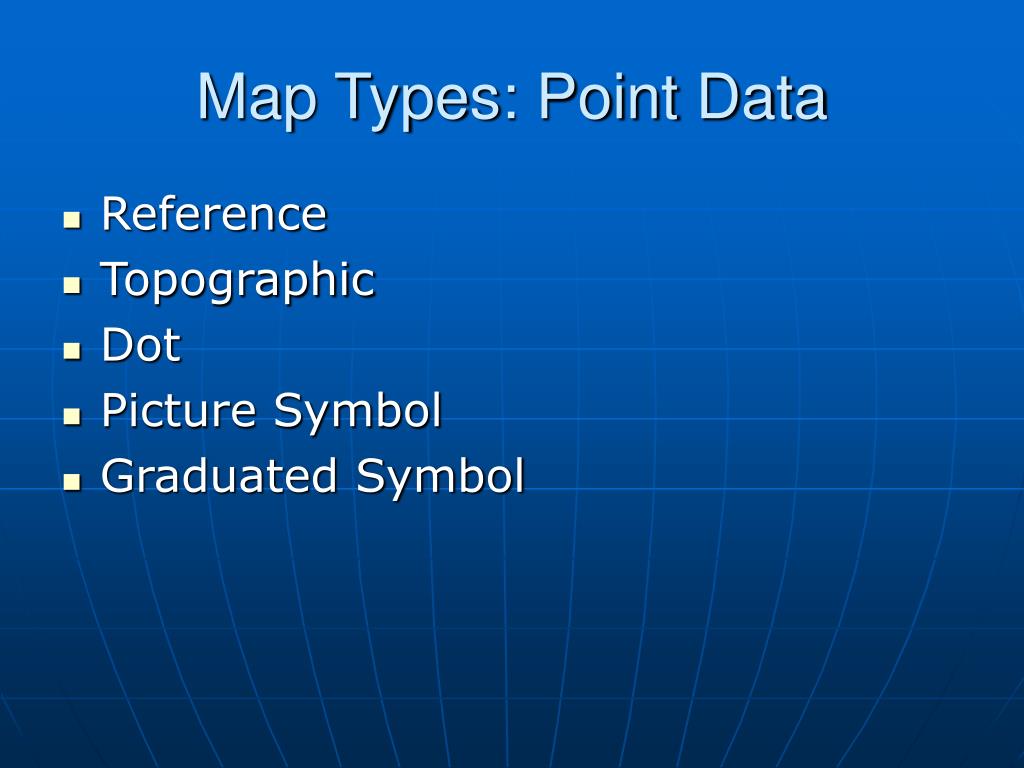 Map Types: Point Data

- Reference
- Topographic
- Dot
- Picture Symbol
- Graduated Symbol